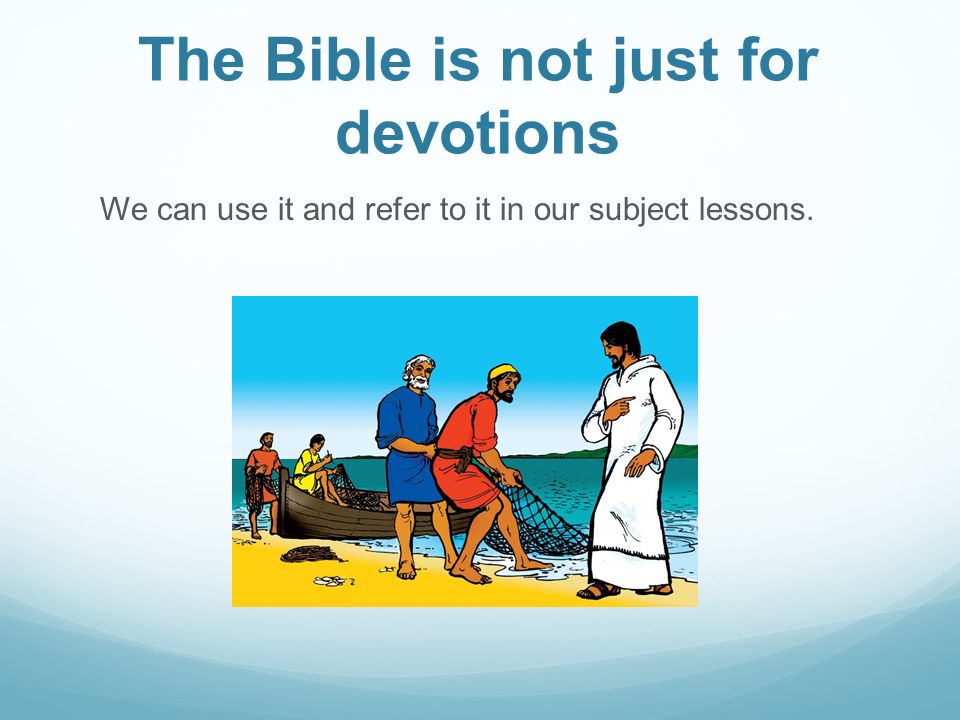 The Bible is not just for devotions

We can use it and refer to it in our subject lessons.